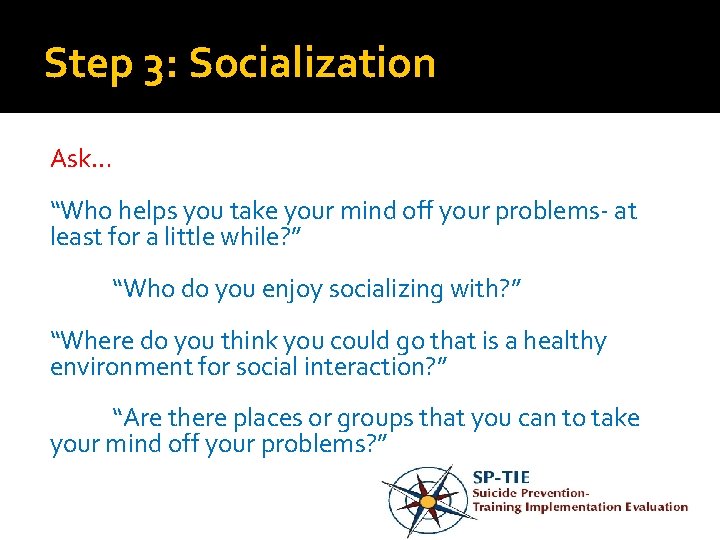 Step 3: Socialization

Ask…

“Who helps you take your mind off your problems- at least for a little while?”

“Who do you enjoy socializing with?”

“Where do you think you could go that is a healthy environment for social interaction?”

“Are there places or groups that you can to take your mind off your problems?”

SP-TIE
Suicide Prevention-
Training Implementation Evaluation